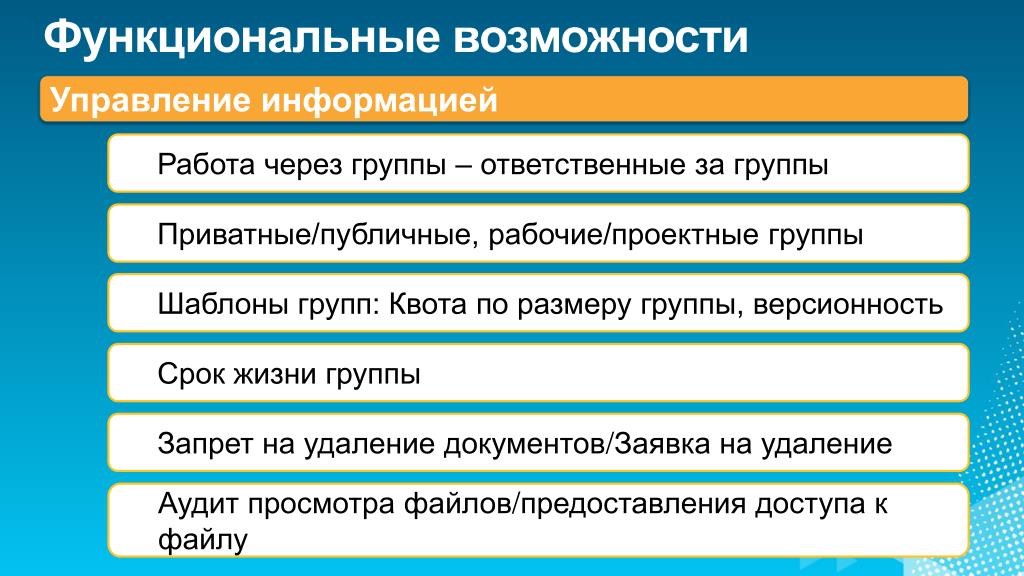 Функциональные возможности

Управление информацией

Работа через группы – ответственные за группы

Приватные/публичные, рабочие/проектные группы

Шаблоны групп: Квота по размеру группы, версионность

Срок жизни группы

Запрет на удаление документов/Заявка на удаление

Аудит просмотра файлов/предоставления доступа к файлу